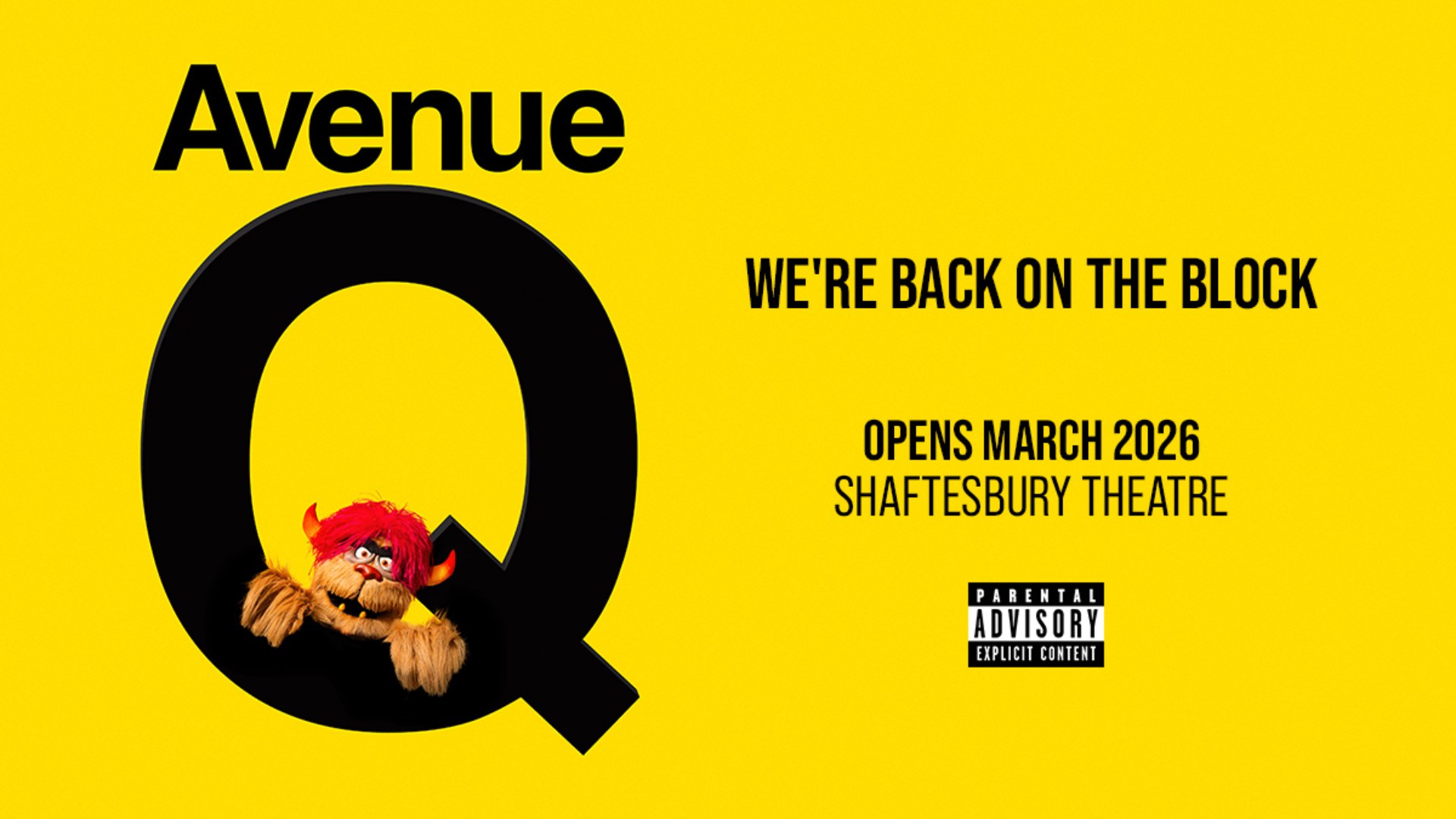 Avenue
Q

WE'RE BACK ON THE BLOCK

OPENS MARCH 2026
SHAFTESBURY THEATRE

PARENTAL
ADVISORY
EXPLICIT CONTENT